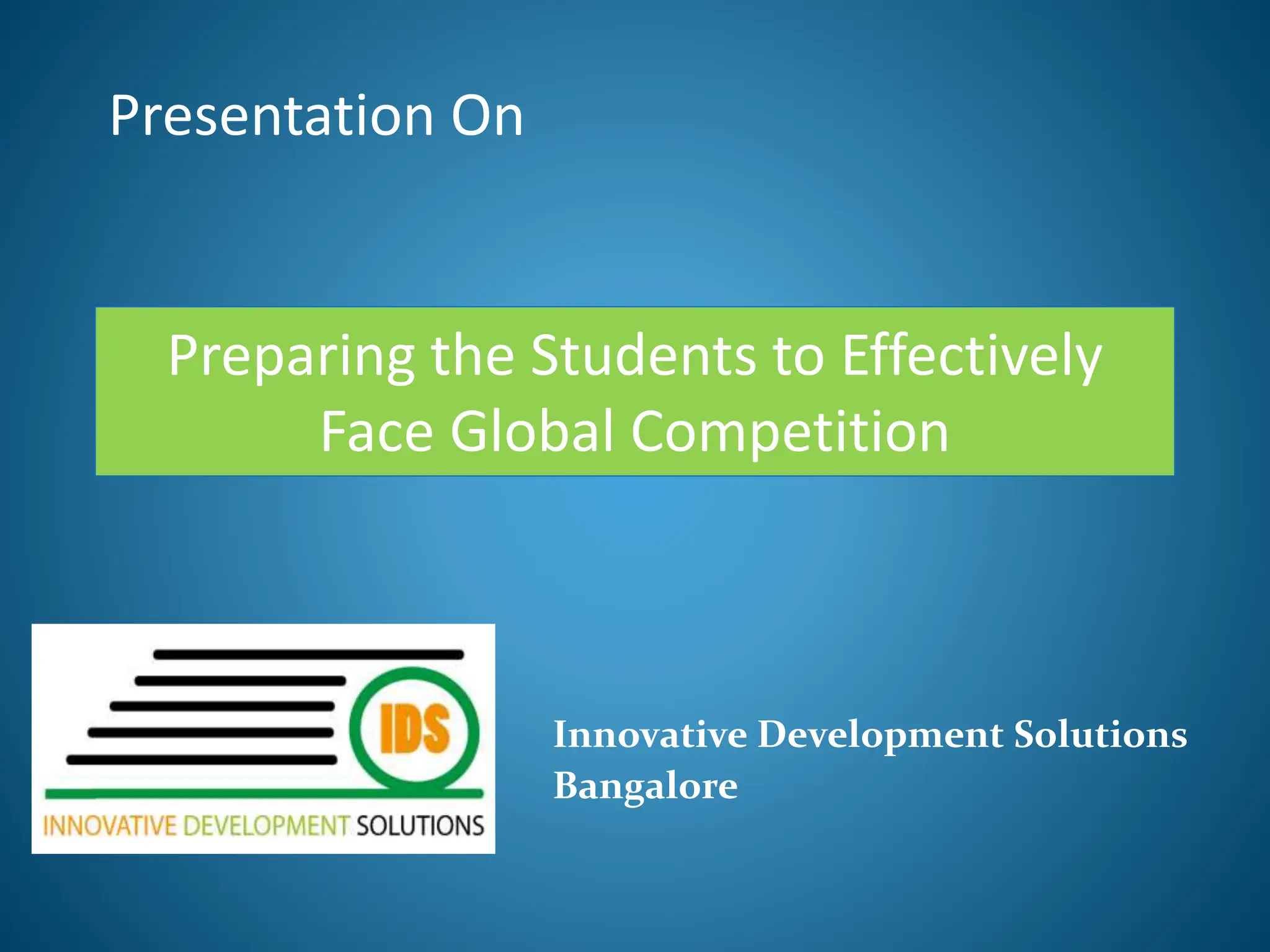 Presentation On

Preparing the Students to Effectively Face Global Competition

IDS

INNOVATIVE DEVELOPMENT SOLUTIONS

Innovative Development Solutions
Bangalore